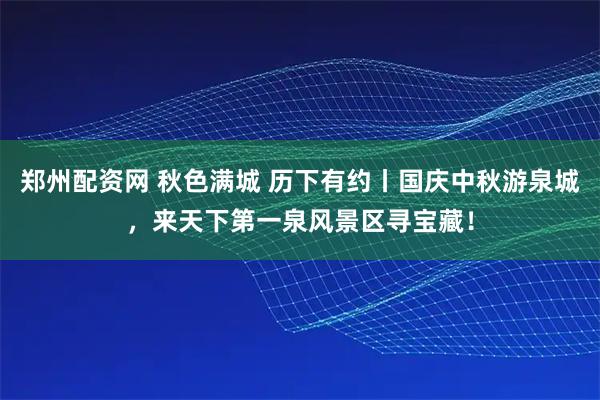 郑州配资网 秋色满城 历下有约丨国庆中秋游泉城，来天下第一泉风景区寻宝藏！